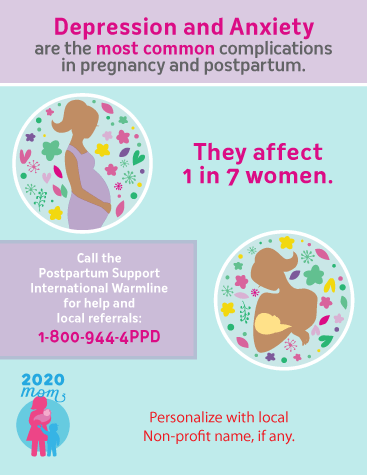 Depression and Anxiety
are the most common complications in pregnancy and postpartum.

They affect 1 in 7 women.

Call the Postpartum Support International Warmline for help and local referrals:
1-800-944-4PPD

2020 mom

Personalize with local Non-profit name, if any.